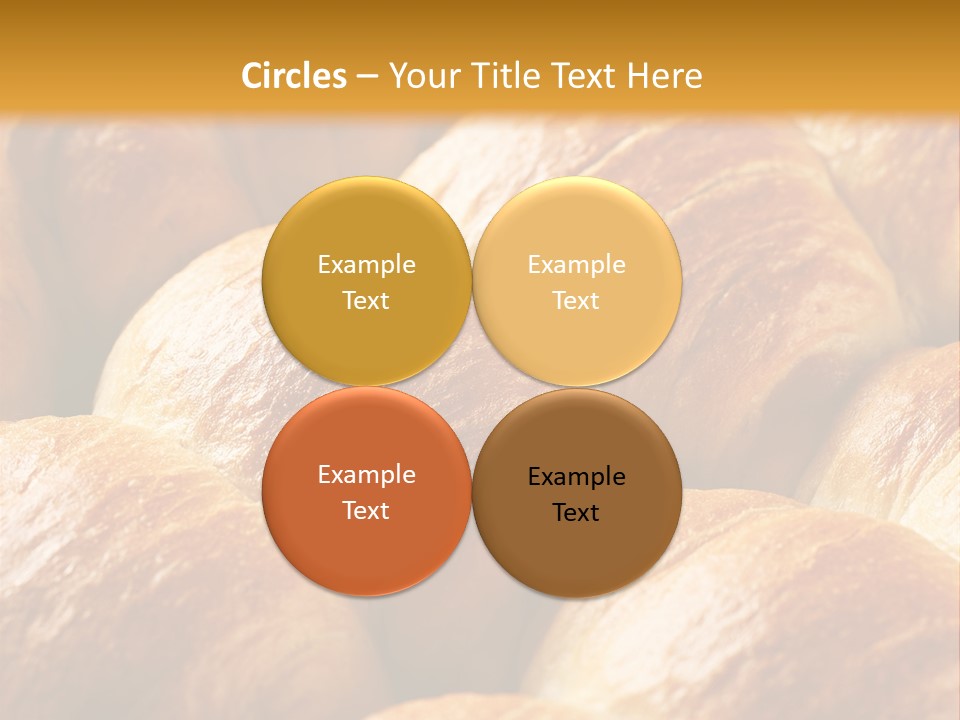 Circles – Your Title Text Here

Example Text

Example Text

Example Text

Example Text